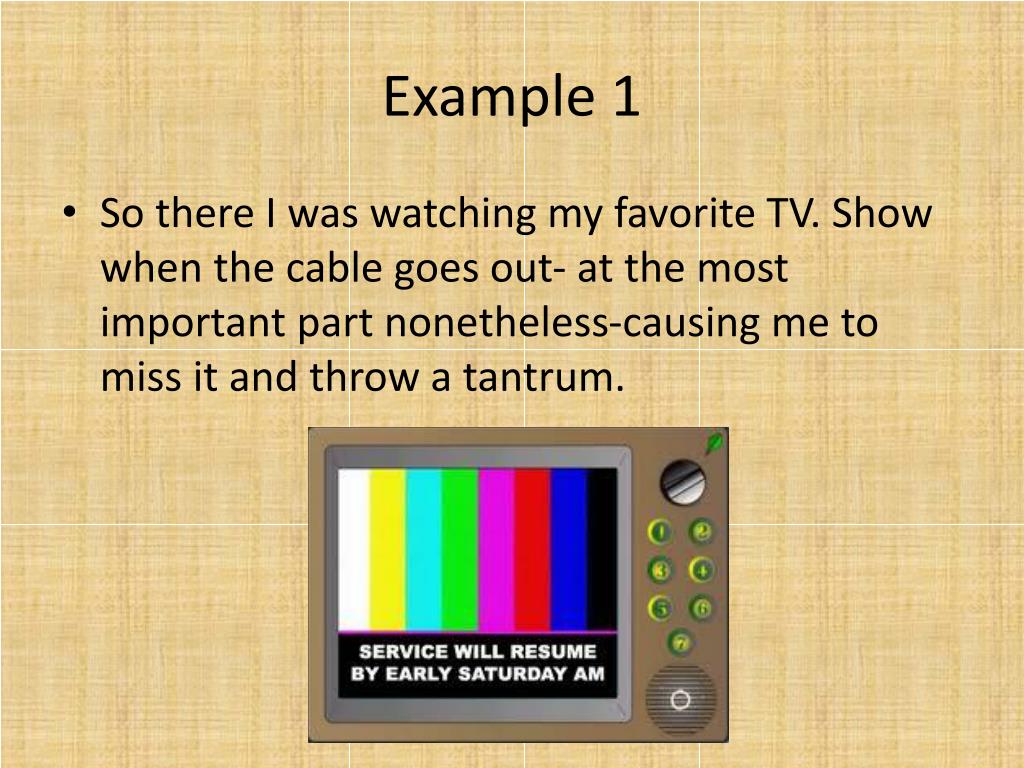 Example 1

• So there I was watching my favorite TV. Show when the cable goes out- at the most important part nonetheless-causing me to miss it and throw a tantrum.

SERVICE WILL RESUME BY EARLY SATURDAY AM

1 2 3 4 5 6 7